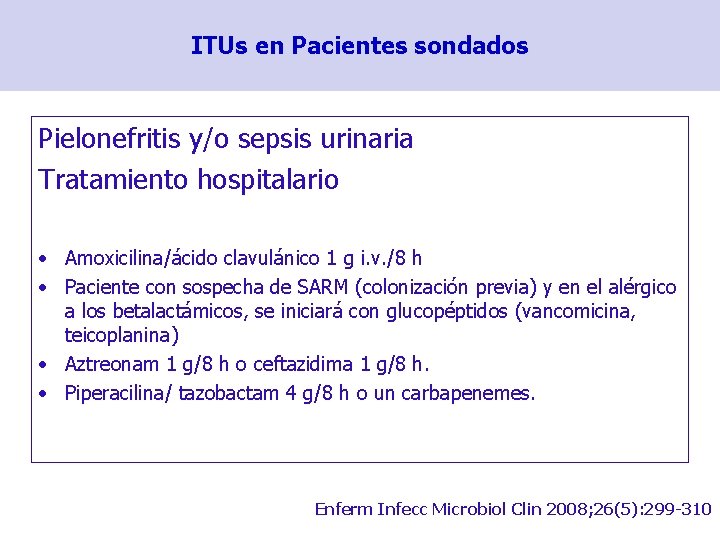 ITUs en Pacientes sondados

Pielonefritis y/o sepsis urinaria
Tratamiento hospitalario

• Amoxicilina/ácido clavulánico 1 g i.v./8 h
• Paciente con sospecha de SARM (colonización previa) y en el alérgico a los betalactámicos, se iniciará con glucopéptidos (vancomicina, teicoplanina)
• Aztreonam 1 g/8 h o ceftazidima 1 g/8 h.
• Piperacilina/ tazobactam 4 g/8 h o un carbapenemes.

Enferm Infecc Microbiol Clin 2008;26(5):299-310